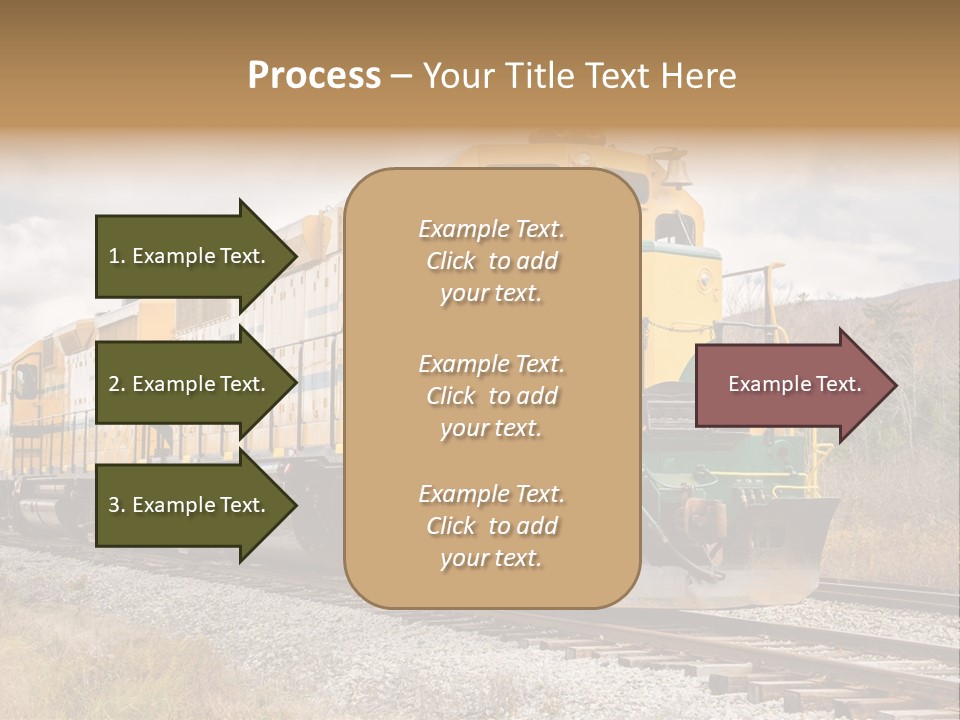 Process – Your Title Text Here

1. Example Text.

2. Example Text.

3. Example Text.

Example Text. Click to add your text.

Example Text. Click to add your text.

Example Text. Click to add your text.

Example Text.